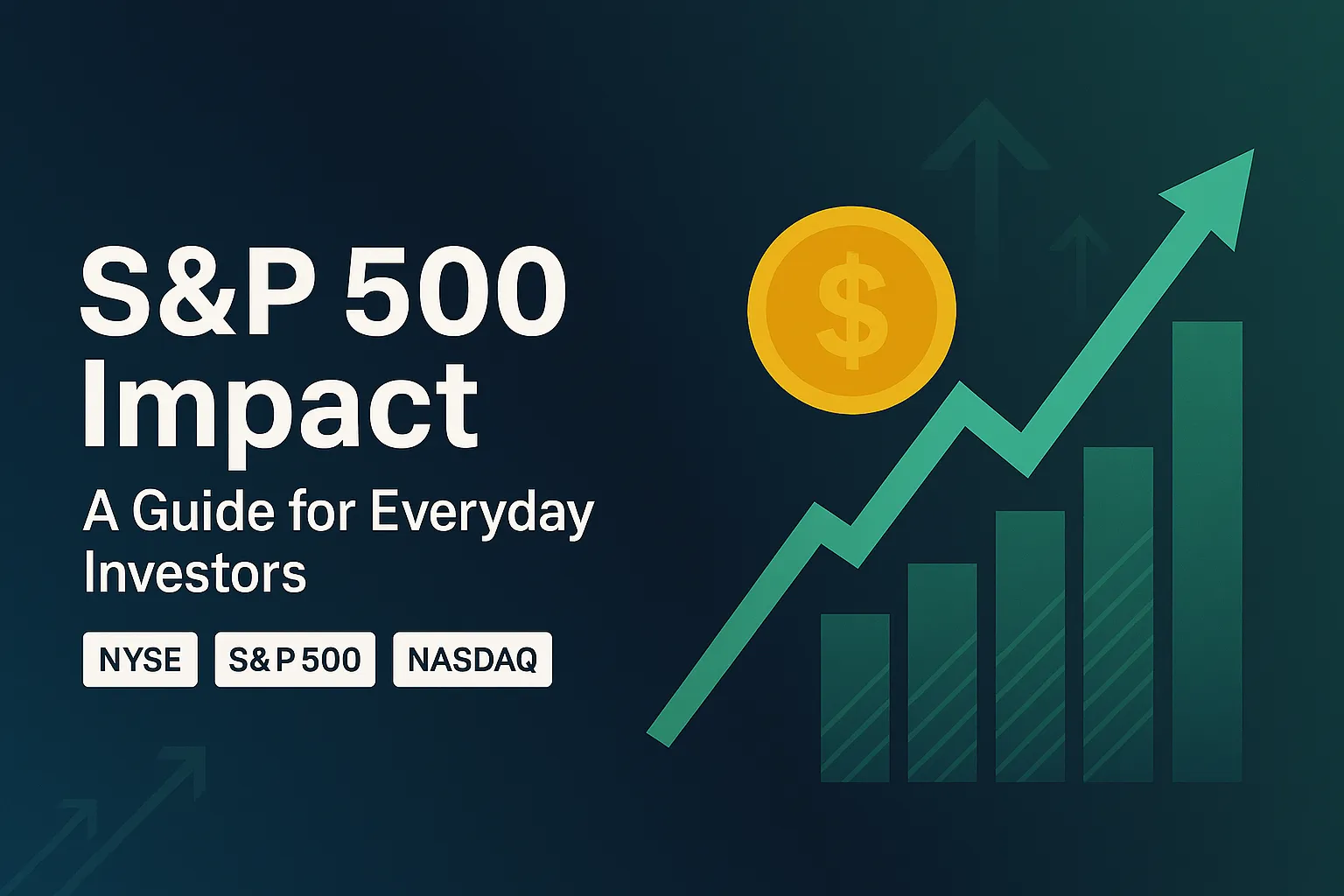 S&P 500 Impact

A Guide for Everyday Investors

NYSE S&P 500 NASDAQ

$